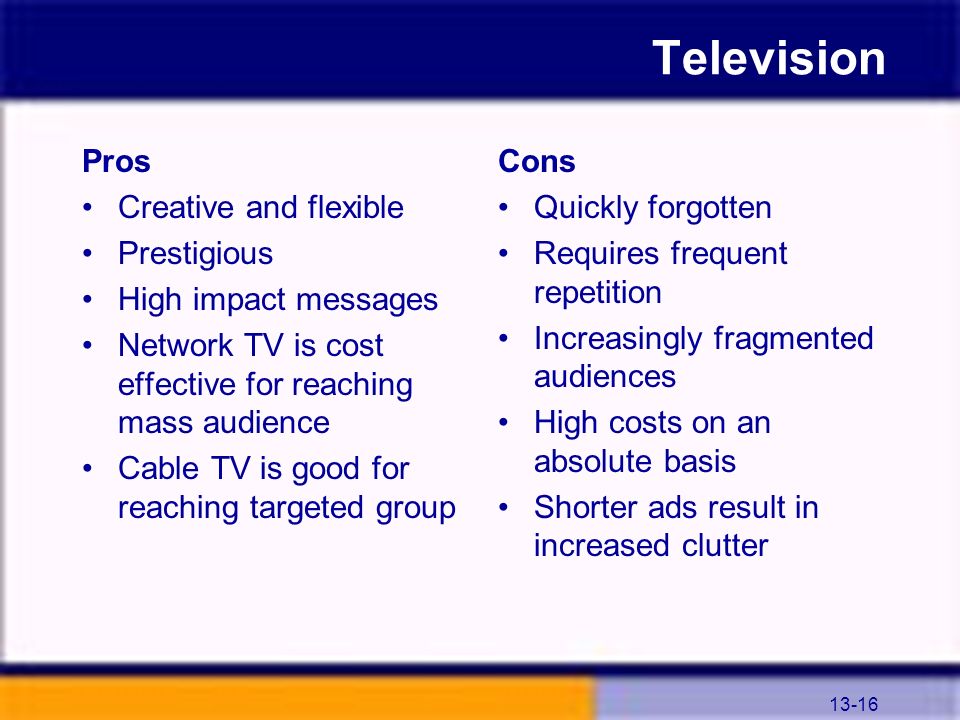 Television

Pros
• Creative and flexible
• Prestigious
• High impact messages
• Network TV is cost effective for reaching mass audience
• Cable TV is good for reaching targeted group

Cons
• Quickly forgotten
• Requires frequent repetition
• Increasingly fragmented audiences
• High costs on an absolute basis
• Shorter ads result in increased clutter

13-16